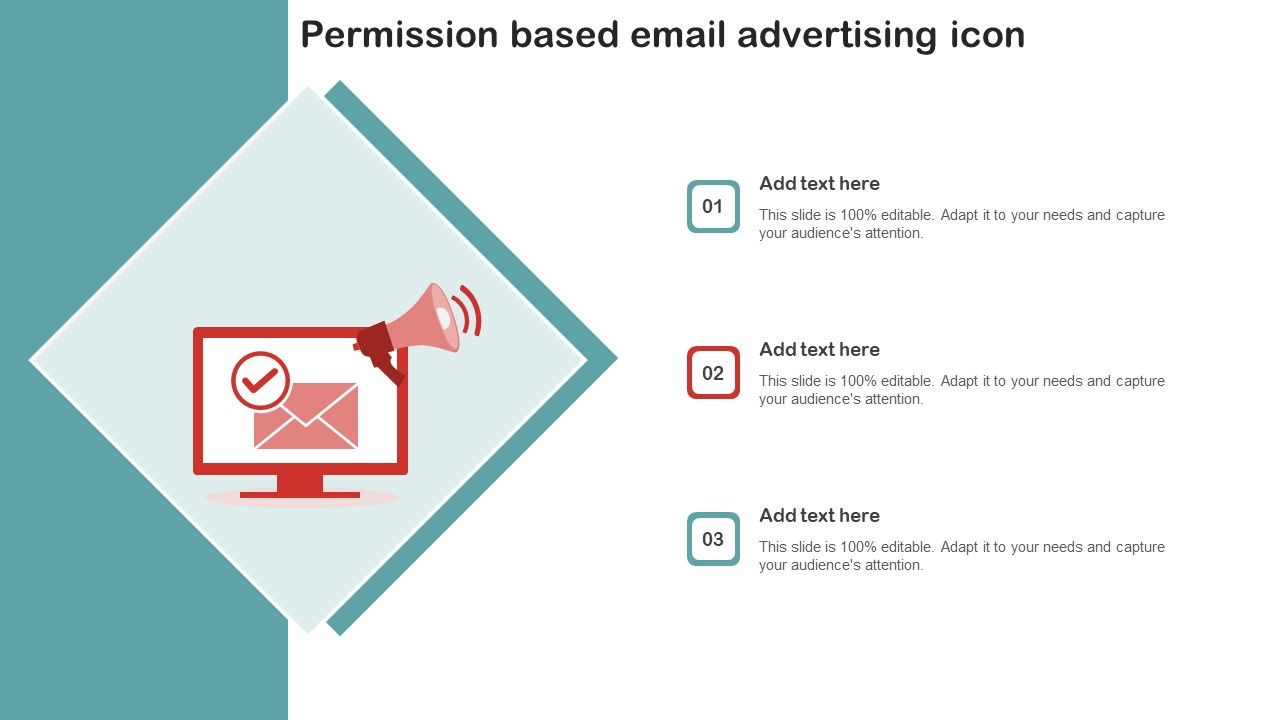 Permission based email advertising icon

01

Add text here

This slide is 100% editable. Adapt it to your needs and capture your audience's attention.

02

Add text here

This slide is 100% editable. Adapt it to your needs and capture your audience's attention.

03

Add text here

This slide is 100% editable. Adapt it to your needs and capture your audience's attention.